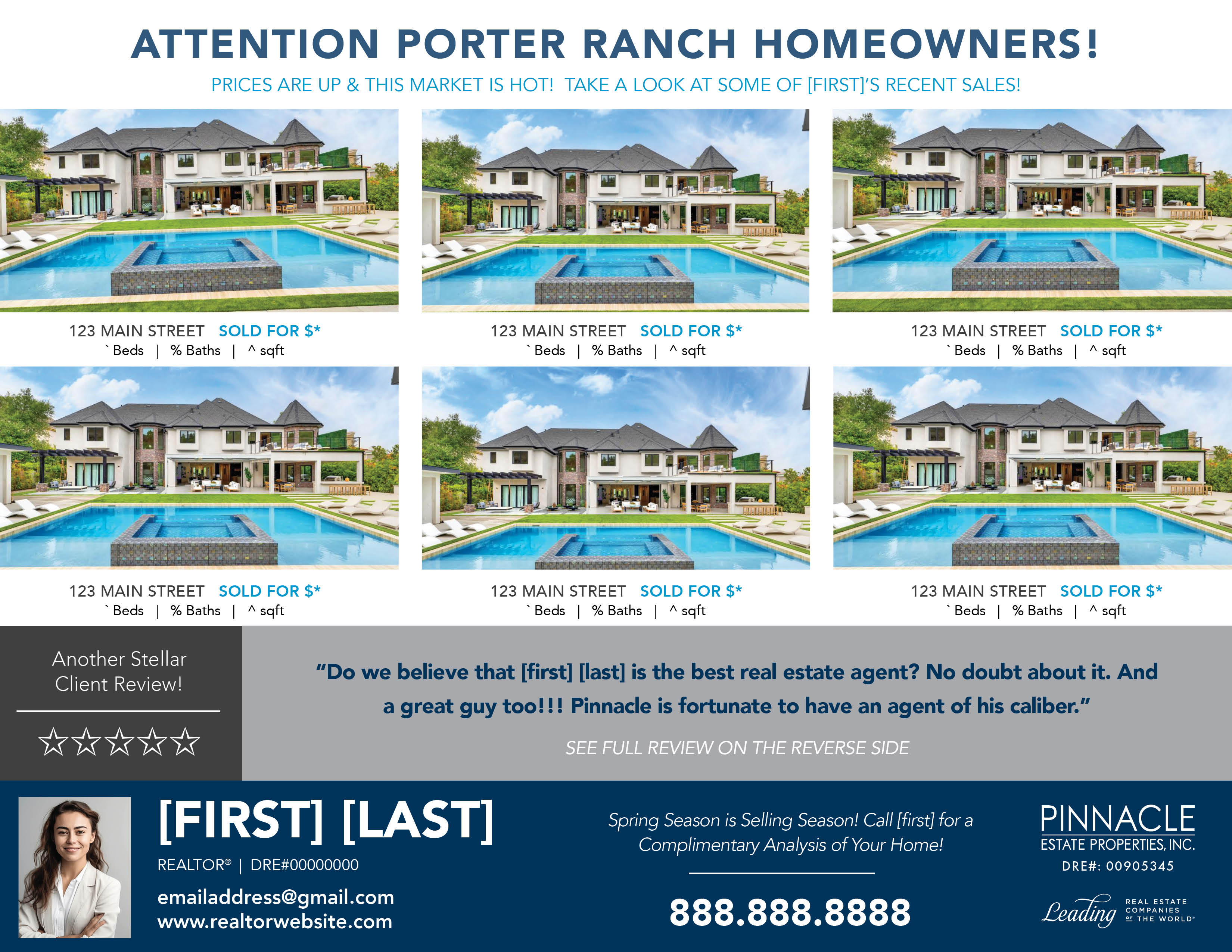 ATTENTION PORTER RANCH HOMEOWNERS!

PRICES ARE UP & THIS MARKET IS HOT! TAKE A LOOK AT SOME OF [FIRST]'S RECENT SALES!

123 MAIN STREET SOLD FOR $*
` Beds | % Baths | ^ sqft

123 MAIN STREET SOLD FOR $*
` Beds | % Baths | ^ sqft

123 MAIN STREET SOLD FOR $*
` Beds | % Baths | ^ sqft

123 MAIN STREET SOLD FOR $*
` Beds | % Baths | ^ sqft

123 MAIN STREET SOLD FOR $*
` Beds | % Baths | ^ sqft

123 MAIN STREET SOLD FOR $*
` Beds | % Baths | ^ sqft

Another Stellar Client Review!

☆☆☆☆☆

"Do we believe that [first] [last] is the best real estate agent? No doubt about it. And a great guy too!!! Pinnacle is fortunate to have an agent of his caliber."

SEE FULL REVIEW ON THE REVERSE SIDE

[FIRST] [LAST]

REALTOR® | DRE#00000000

emailaddress@gmail.com
www.realtorwebsite.com

Spring Season is Selling Season! Call [first] for a Complimentary Analysis of Your Home!

888.888.8888

PINNACLE
ESTATE PROPERTIES, INC.
DRE#: 00905345

Leading REAL ESTATE COMPANIES OF THE WORLD®